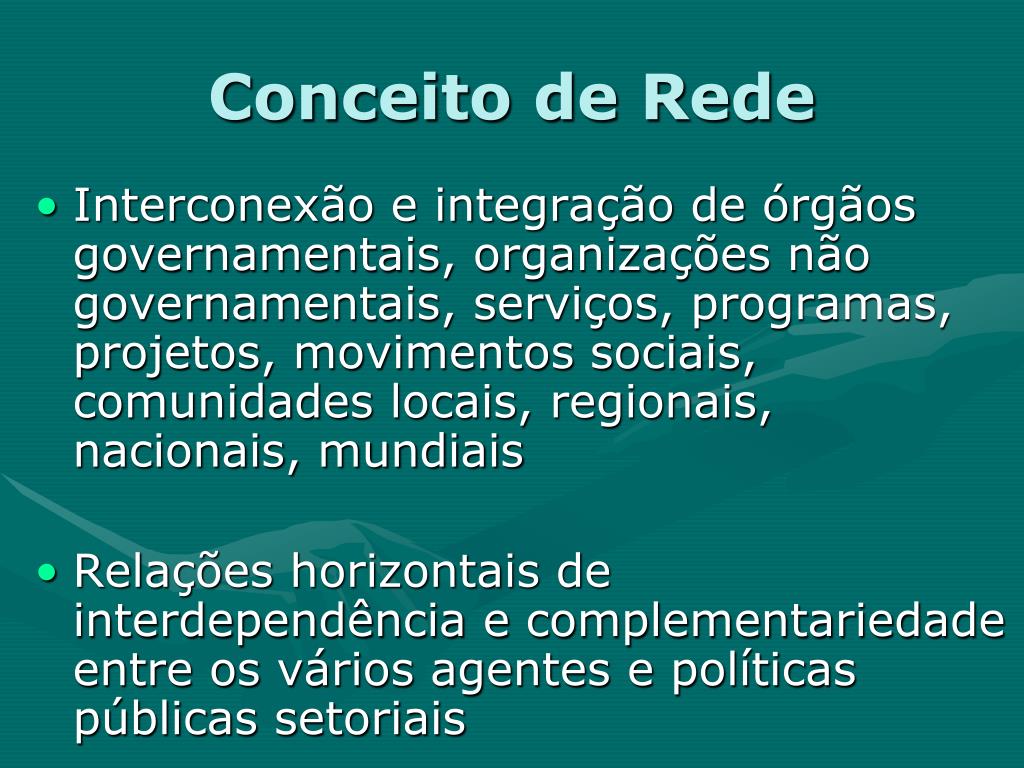 Conceito de Rede

• Interconexão e integração de órgãos governamentais, organizações não governamentais, serviços, programas, projetos, movimentos sociais, comunidades locais, regionais, nacionais, mundiais

• Relações horizontais de interdependência e complementariedade entre os vários agentes e políticas públicas setoriais